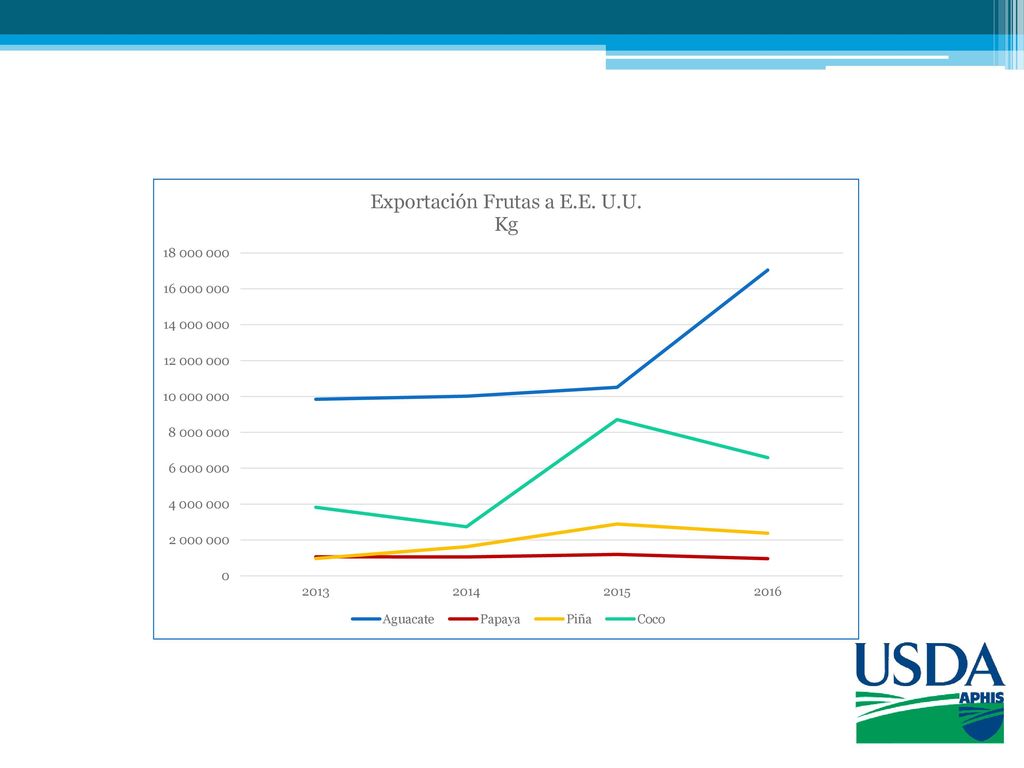 Exportación Frutas a E.E. U.U.
Kg

18 000 000
16 000 000
14 000 000
12 000 000
10 000 000
8 000 000
6 000 000
4 000 000
2 000 000
0

2013
2014
2015
2016

Aguacate
Papaya
Piña
Coco

USDA
APHIS